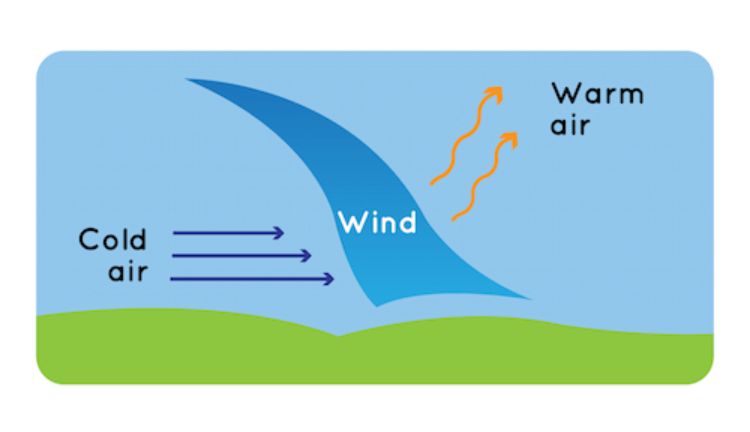 Warm air

Wind

Cold air